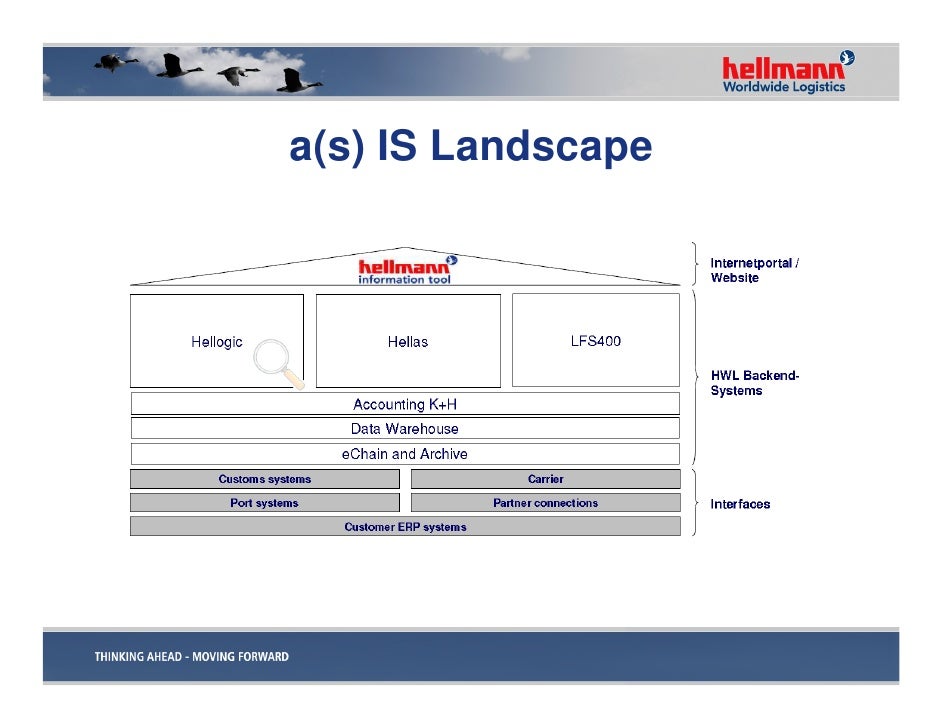 hellmann
Worldwide Logistics

a(s) IS Landscape

hellmann
information tool

Internetportal / Website

Hellogic

Hellas

LFS400

HWL Backend-Systems

Accounting K+H

Data Warehouse

eChain and Archive

Customs systems

Carrier

Port systems

Partner connections

Interfaces

Customer ERP systems

THINKING AHEAD - MOVING FORWARD